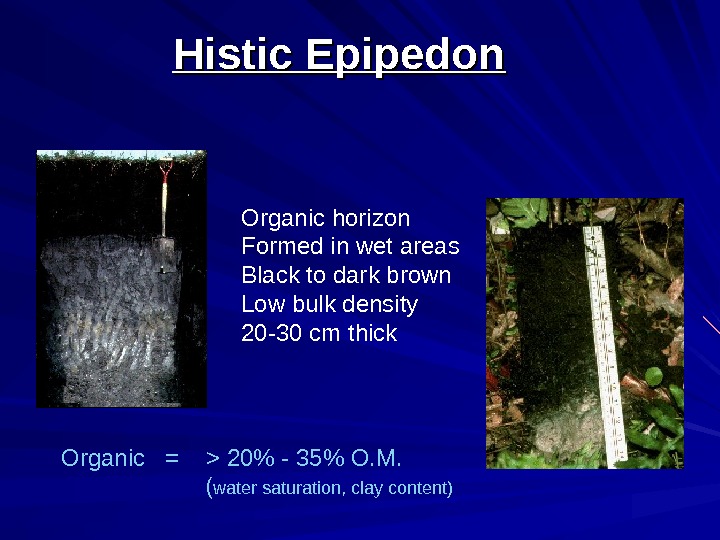 Histic Epipedon

Organic horizon
Formed in wet areas
Black to dark brown
Low bulk density
20-30 cm thick

Organic = > 20% - 35% O.M.
(water saturation, clay content)